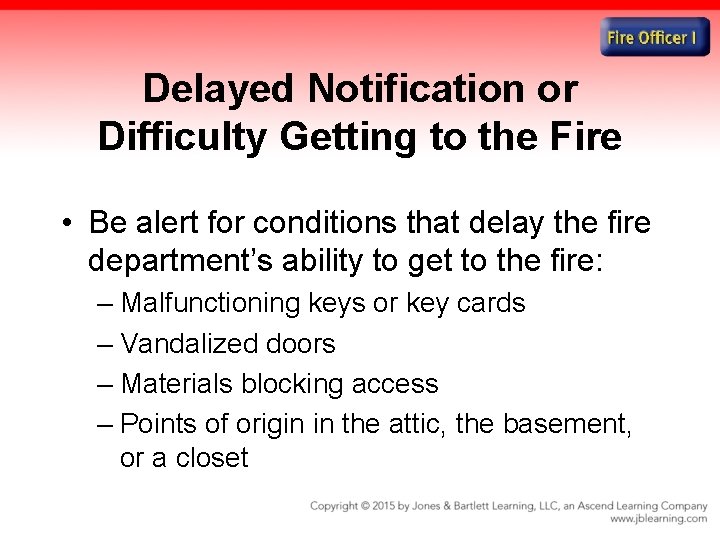 Fire Officer I

Delayed Notification or Difficulty Getting to the Fire

• Be alert for conditions that delay the fire department's ability to get to the fire:
– Malfunctioning keys or key cards
– Vandalized doors
– Materials blocking access
– Points of origin in the attic, the basement, or a closet

Copyright © 2015 by Jones & Bartlett Learning, LLC, an Ascend Learning Company
www.jblearning.com